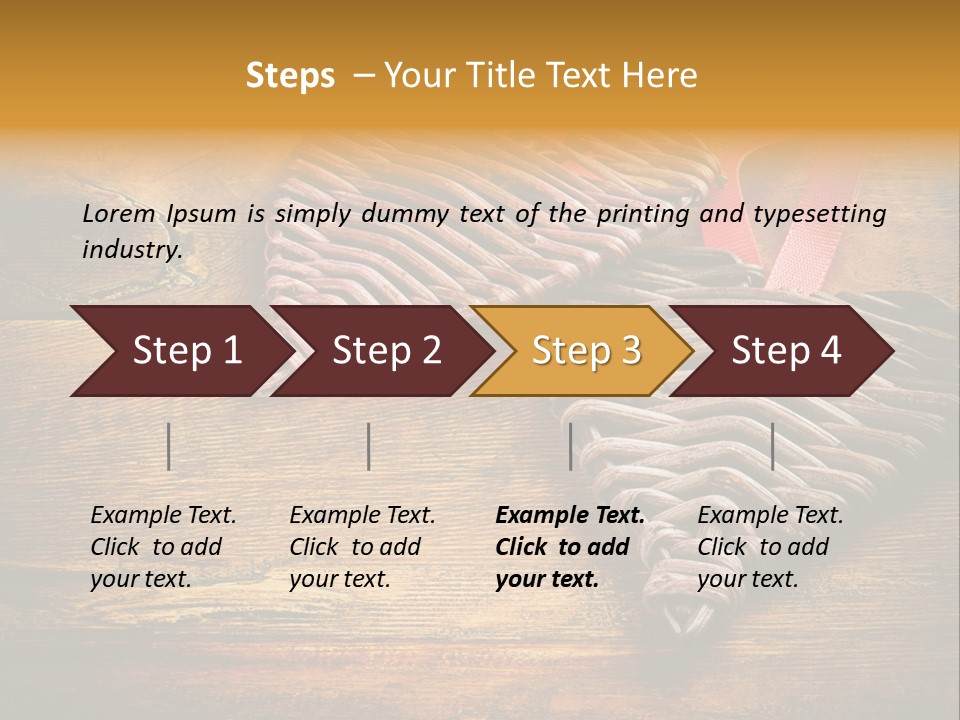 Steps – Your Title Text Here

Lorem Ipsum is simply dummy text of the printing and typesetting industry.

Step 1

Step 2

Step 3

Step 4

Example Text. Click to add your text.

Example Text. Click to add your text.

Example Text. Click to add your text.

Example Text. Click to add your text.